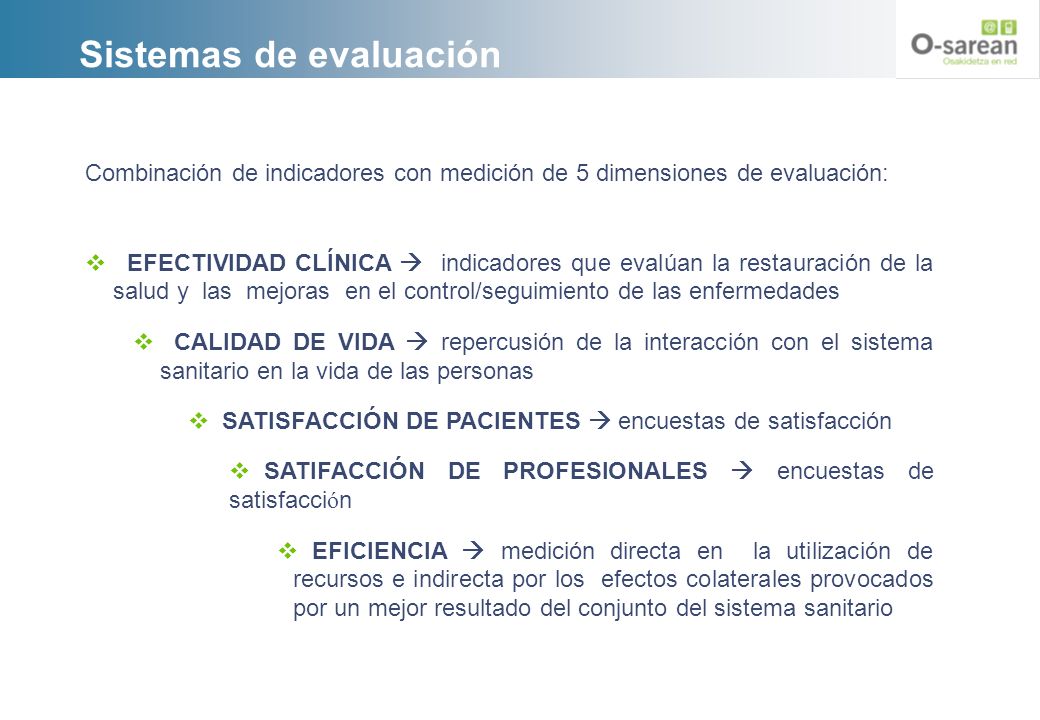 Sistemas de evaluación

O-sarean
Osakidetza en red

Combinación de indicadores con medición de 5 dimensiones de evaluación:

❖ EFECTIVIDAD CLÍNICA → indicadores que evalúan la restauración de la salud y las mejoras en el control/seguimiento de las enfermedades

❖ CALIDAD DE VIDA → repercusión de la interacción con el sistema sanitario en la vida de las personas

❖ SATISFACCIÓN DE PACIENTES → encuestas de satisfacción

❖ SATIFACCIÓN DE PROFESIONALES → encuestas de satisfacción

❖ EFICIENCIA → medición directa en la utilización de recursos e indirecta por los efectos colaterales provocados por un mejor resultado del conjunto del sistema sanitario